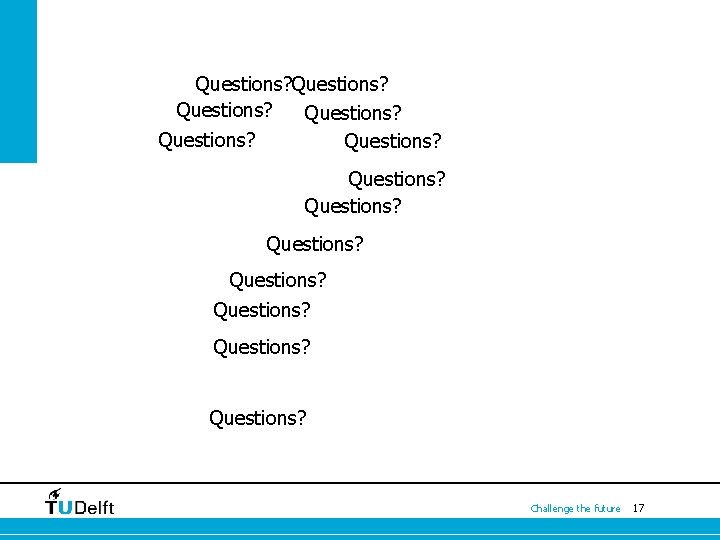 Questions?Questions?
Questions? Questions?
Questions? Questions?
Questions?
Questions?
Questions?
Questions?
Questions?
Questions?

Questions?

TUDelft

Challenge the future 17